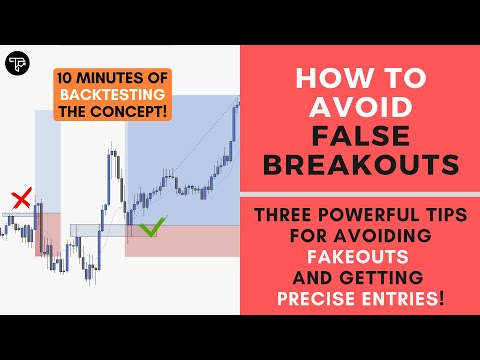 10 MINUTES OF BACKTESTING THE CONCEPT!

HOW TO AVOID FALSE BREAKOUTS

THREE POWERFUL TIPS FOR AVOIDING FAKEOUTS AND GETTING PRECISE ENTRIES!